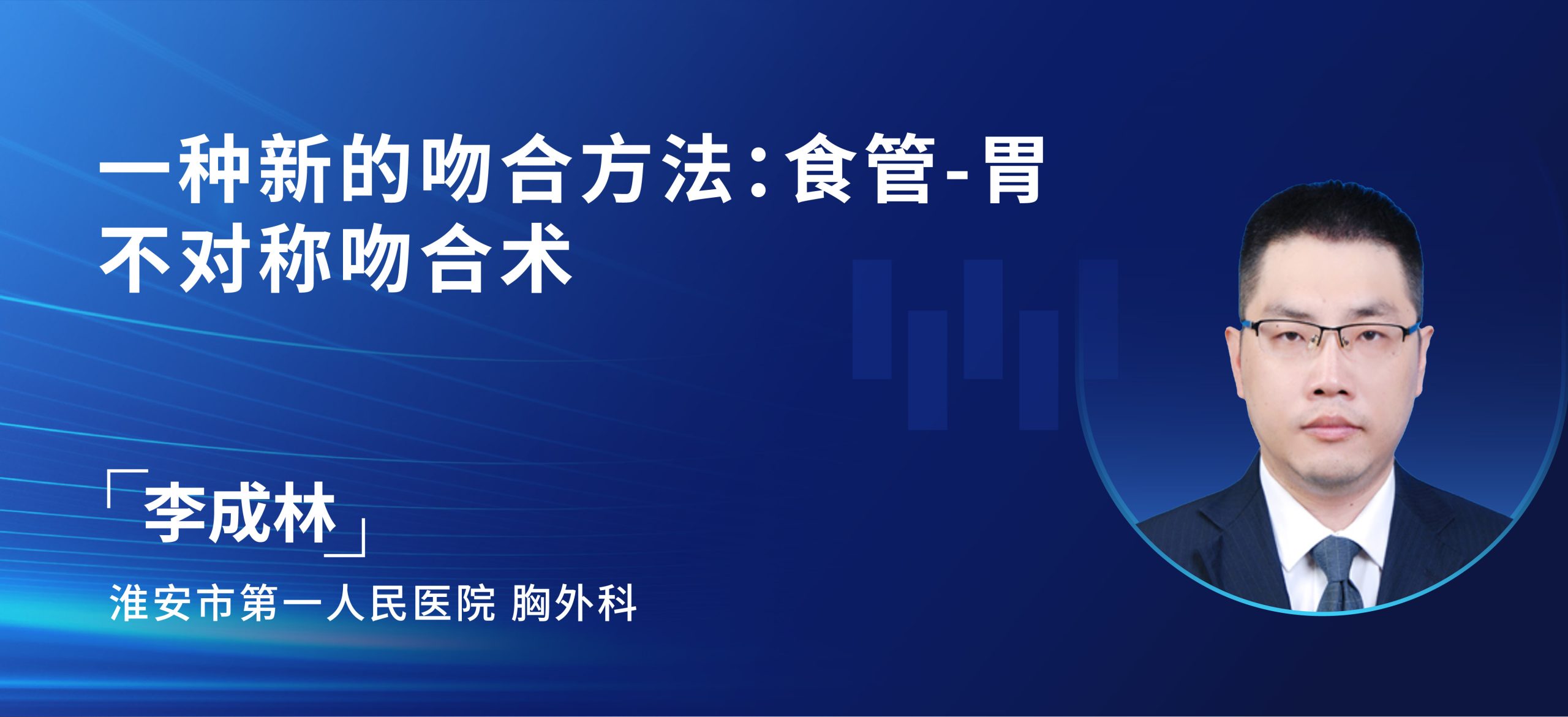 一种新的吻合方法：食管-胃不对称吻合术

「李成林」

淮安市第一人民医院 胸外科